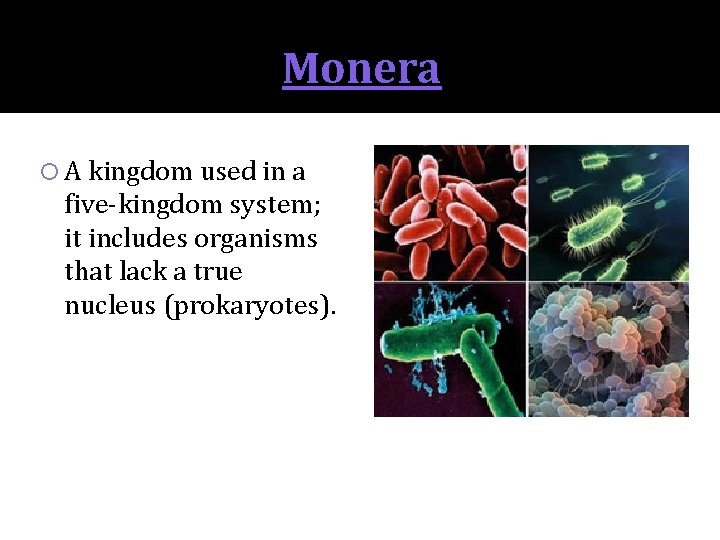 Monera

A kingdom used in a five-kingdom system; it includes organisms that lack a true nucleus (prokaryotes).